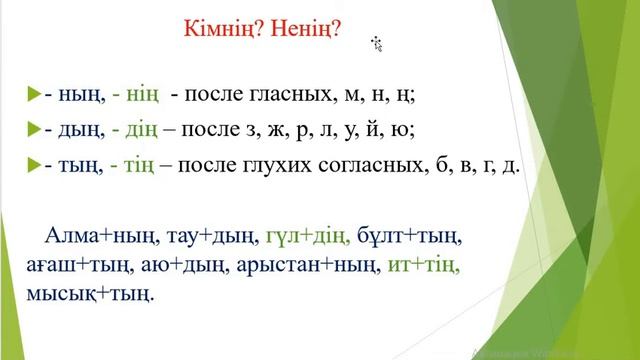 Кімнің? Ненің?

- ның, - нің - после гласных, м, н, ң;

- дың, - дің – после з, ж, р, л, у, й, ю;

- тың, - тің – после глухих согласных, б, в, г, д.

Алма+ның, тау+дың, гүл+дің, бұлт+тың, ағаш+тың, аю+дың, арыстан+ның, ит+тің, мысық+тың.